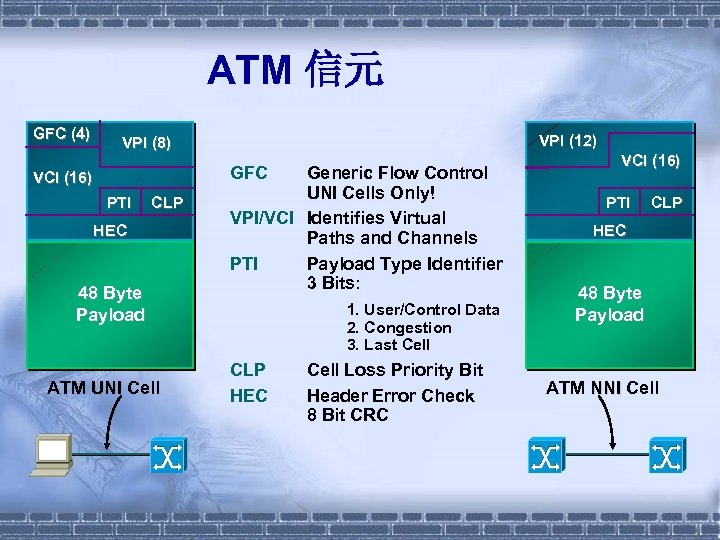 ATM 信元

GFC (4)
VPI (8)
VCI (16)
PTI
CLP
HEC
48 Byte Payload
ATM UNI Cell

GFC Generic Flow Control UNI Cells Only!
VPI/VCI Identifies Virtual Paths and Channels
PTI Payload Type Identifier 3 Bits:
1. User/Control Data
2. Congestion
3. Last Cell
CLP Cell Loss Priority Bit
HEC Header Error Check 8 Bit CRC

VPI (12)
VCI (16)
PTI
CLP
HEC
48 Byte Payload
ATM NNI Cell